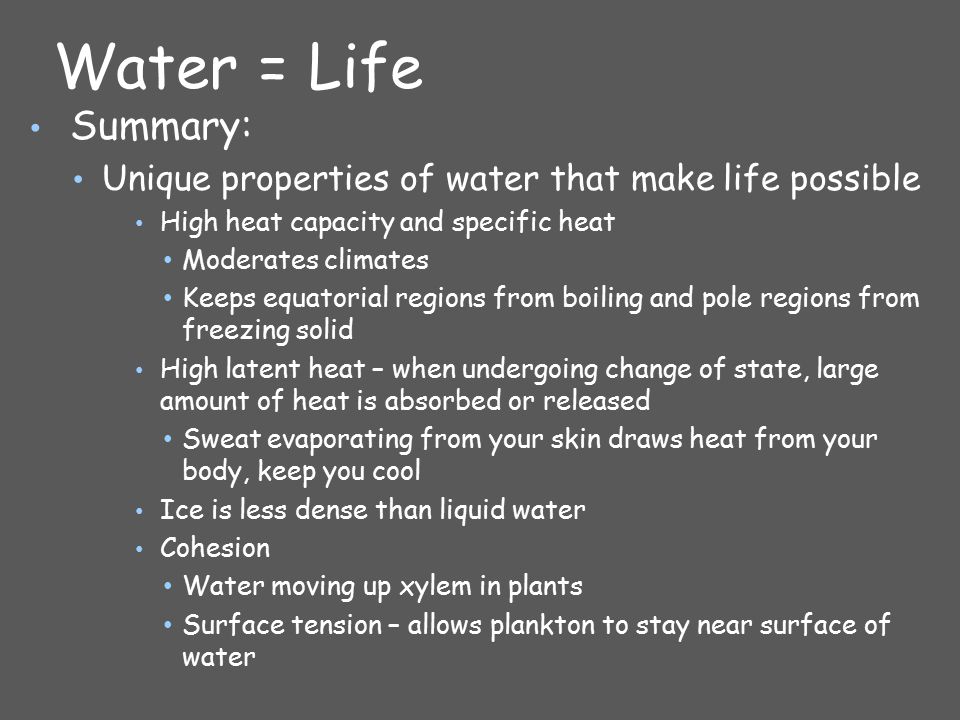 Water = Life

• Summary:
  • Unique properties of water that make life possible
    • High heat capacity and specific heat
      • Moderates climates
      • Keeps equatorial regions from boiling and pole regions from freezing solid
    • High latent heat – when undergoing change of state, large amount of heat is absorbed or released
      • Sweat evaporating from your skin draws heat from your body, keep you cool
    • Ice is less dense than liquid water
    • Cohesion
      • Water moving up xylem in plants
      • Surface tension – allows plankton to stay near surface of water